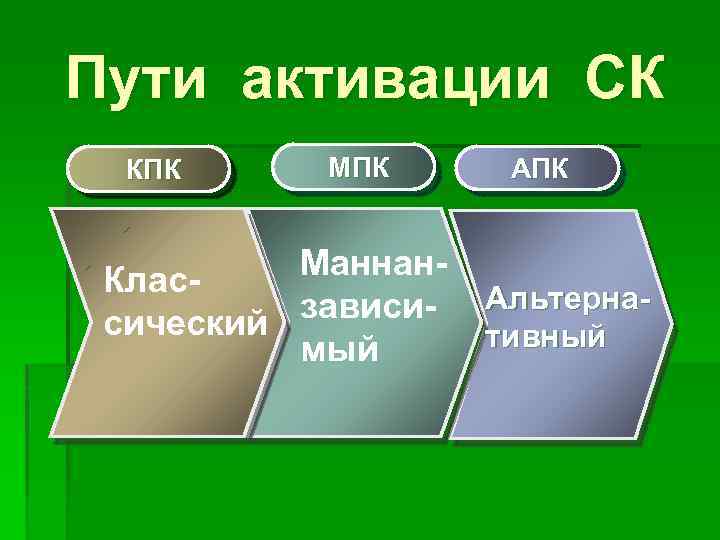 Пути активации СК

КПК

МПК

АПК

Классический

Маннанзависимый

Альтернативный